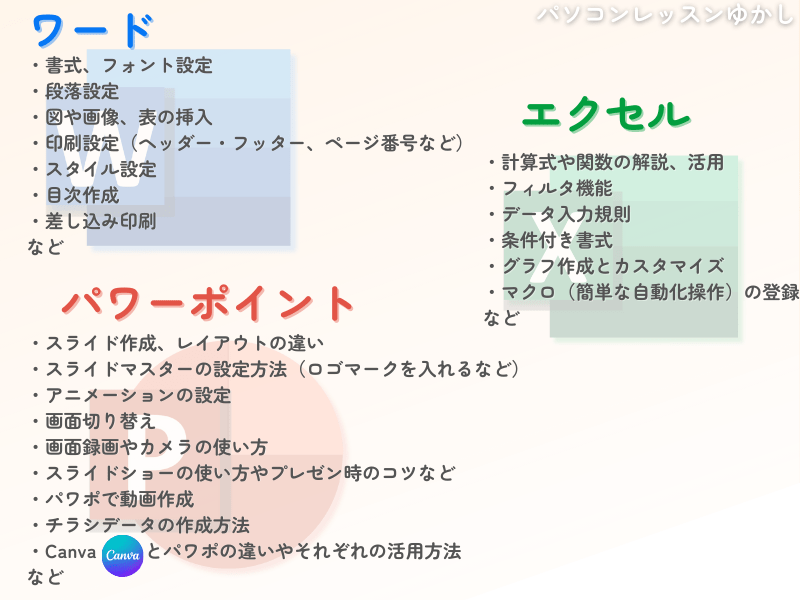 パソコンレッスンゆかし

ワード
・書式、フォント設定
・段落設定
・図や画像、表の挿入
・印刷設定（ヘッダー・フッター、ページ番号など）
・スタイル設定
・目次作成
・差し込み印刷
など

エクセル
・計算式や関数の解説、活用
・フィルタ機能
・データ入力規則
・条件付き書式
・グラフ作成とカスタマイズ
・マクロ（簡単な自動化操作）の登録
など

パワーポイント
・スライド作成、レイアウトの違い
・スライドマスターの設定方法（ロゴマークを入れるなど）
・アニメーションの設定
・画面切り替え
・画面録画やカメラの使い方
・スライドショーの使い方やプレゼン時のコツなど
・パワポで動画作成
・チラシデータの作成方法
・Canva Canva とパワポの違いやそれぞれの活用方法
など